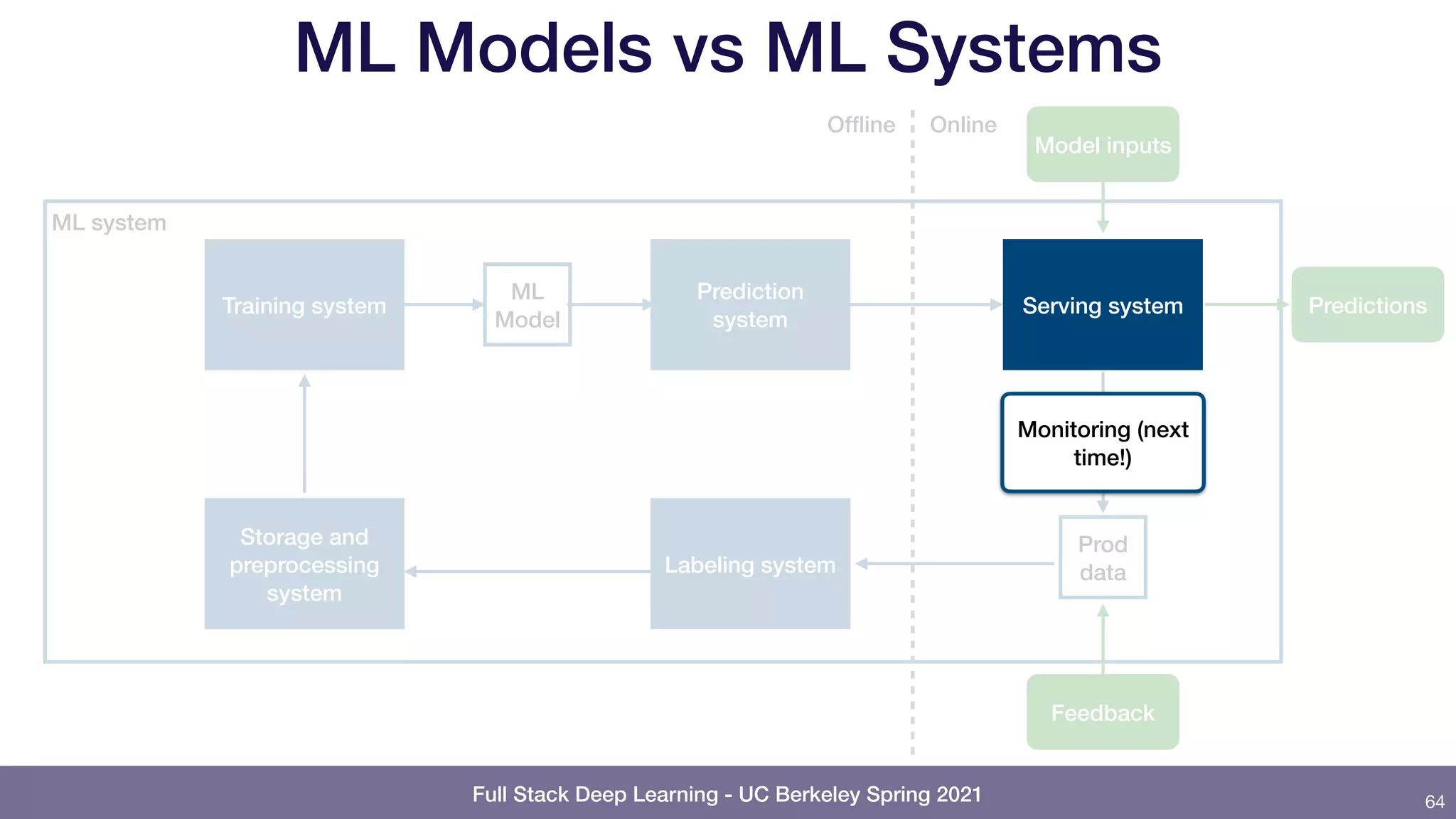 ML Models vs ML Systems

Offline

Online

Model inputs

ML system

Training system

ML Model

Prediction system

Serving system

Predictions

Monitoring (next time!)

Storage and preprocessing system

Labeling system

Prod data

Feedback

Full Stack Deep Learning - UC Berkeley Spring 2021

64